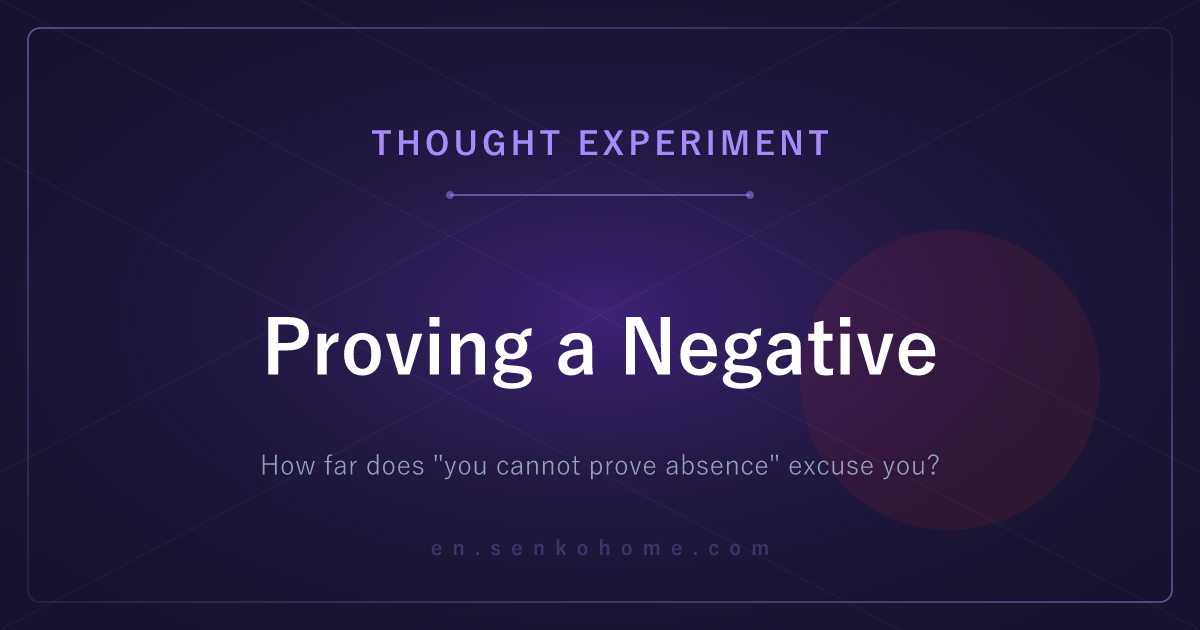 THOUGHT EXPERIMENT

Proving a Negative

How far does "you cannot prove absence" excuse you?

en.senkohome.com